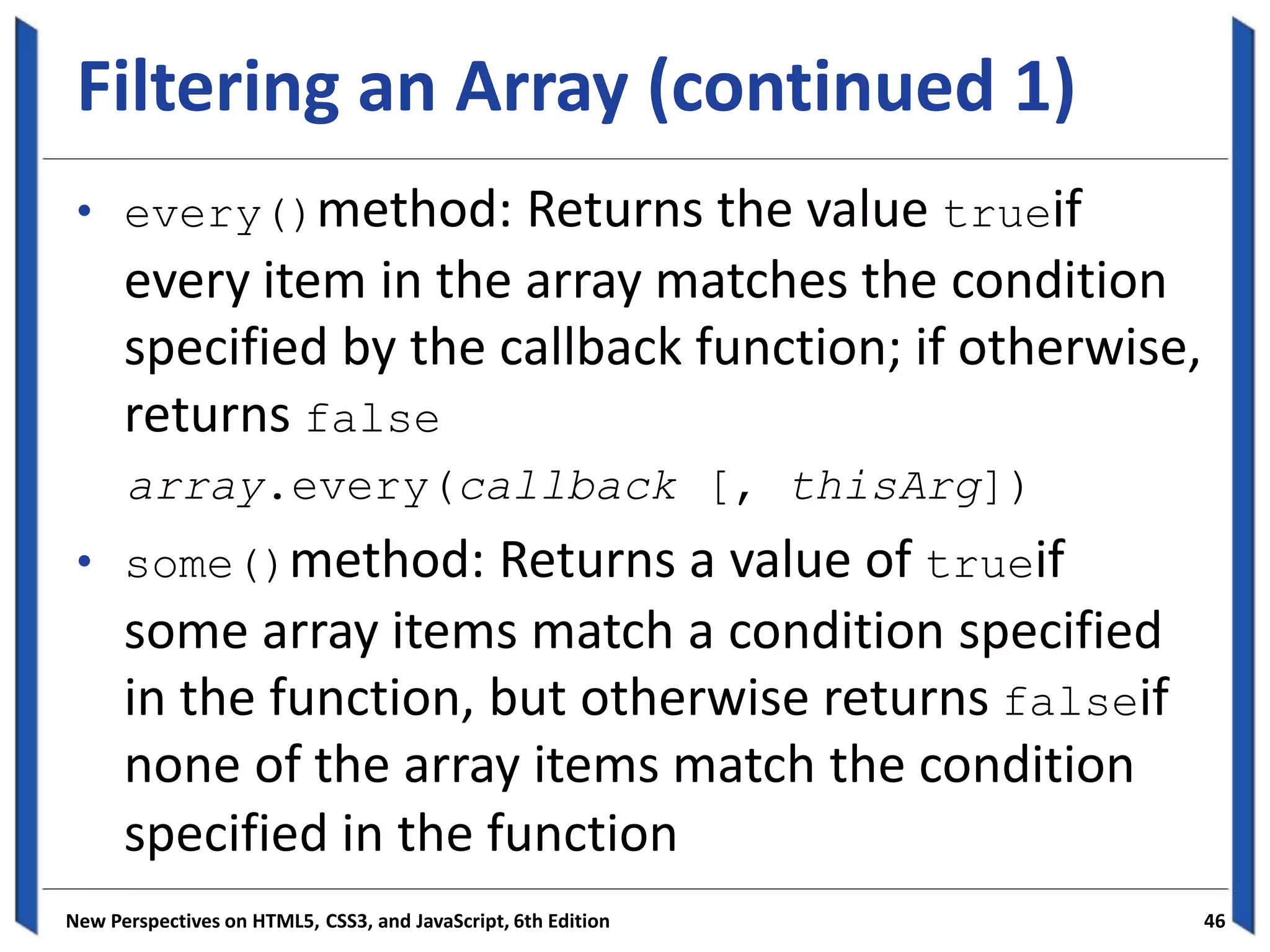 Filtering an Array (continued 1)

• every() method: Returns the value trueif every item in the array matches the condition specified by the callback function; if otherwise, returns false

array.every(callback [, thisArg])

• some() method: Returns a value of trueif some array items match a condition specified in the function, but otherwise returns falseif none of the array items match the condition specified in the function

New Perspectives on HTML5, CSS3, and JavaScript, 6th Edition

46